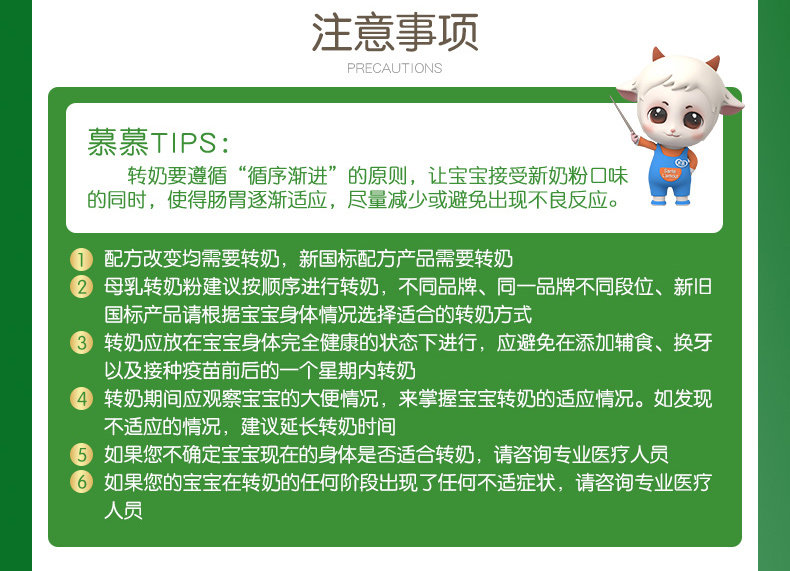 注意事项
PRECAUTIONS

慕慕TIPS：
转奶要遵循“循序渐进”的原则，让宝宝接受新奶粉口味的同时，使得肠胃逐渐适应，尽量减少或避免出现不良反应。

1 配方改变均需要转奶，新国标配方产品需要转奶
2 母乳转奶粉建议按顺序进行转奶，不同品牌、同一品牌不同段位、新旧国标产品请根据宝宝身体情况选择适合的转奶方式
3 转奶应放在宝宝身体完全健康的状态下进行，应避免在添加辅食、换牙以及接种疫苗前后的一个星期内转奶
4 转奶期间应观察宝宝的大便情况，来掌握宝宝转奶的适应情况。如发现不适应的情况，建议延长转奶时间
5 如果您不确定宝宝现在的身体是否适合转奶，请咨询专业医疗人员
6 如果您的宝宝在转奶的任何阶段出现了任何不适症状，请咨询专业医疗人员